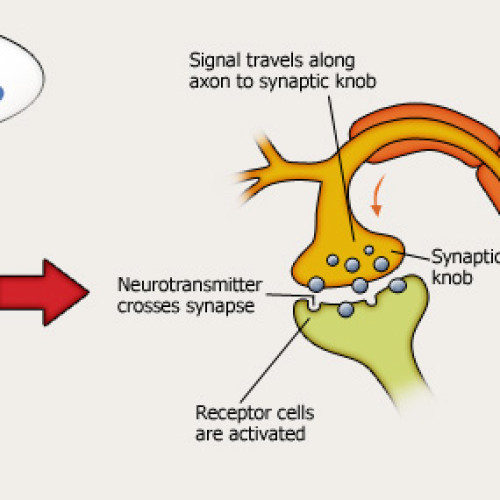 Signal travels along axon to synaptic knob

Synaptic knob

Neurotransmitter crosses synapse

Receptor cells are activated